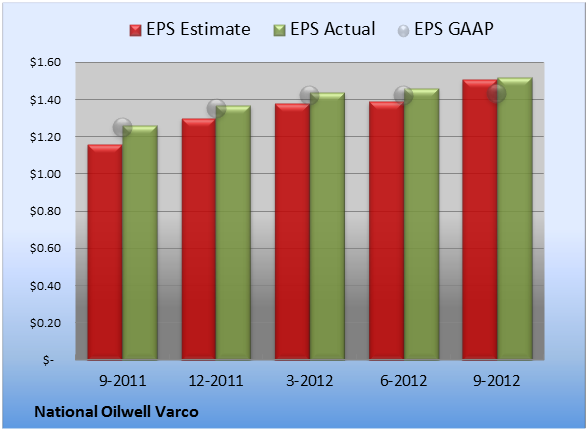 EPS Estimate EPS Actual EPS GAAP

$1.60
$1.40
$1.20
$1.00
$0.80
$0.60
$0.40
$0.20
$-

9-2011 12-2011 3-2012 6-2012 9-2012

National Oilwell Varco